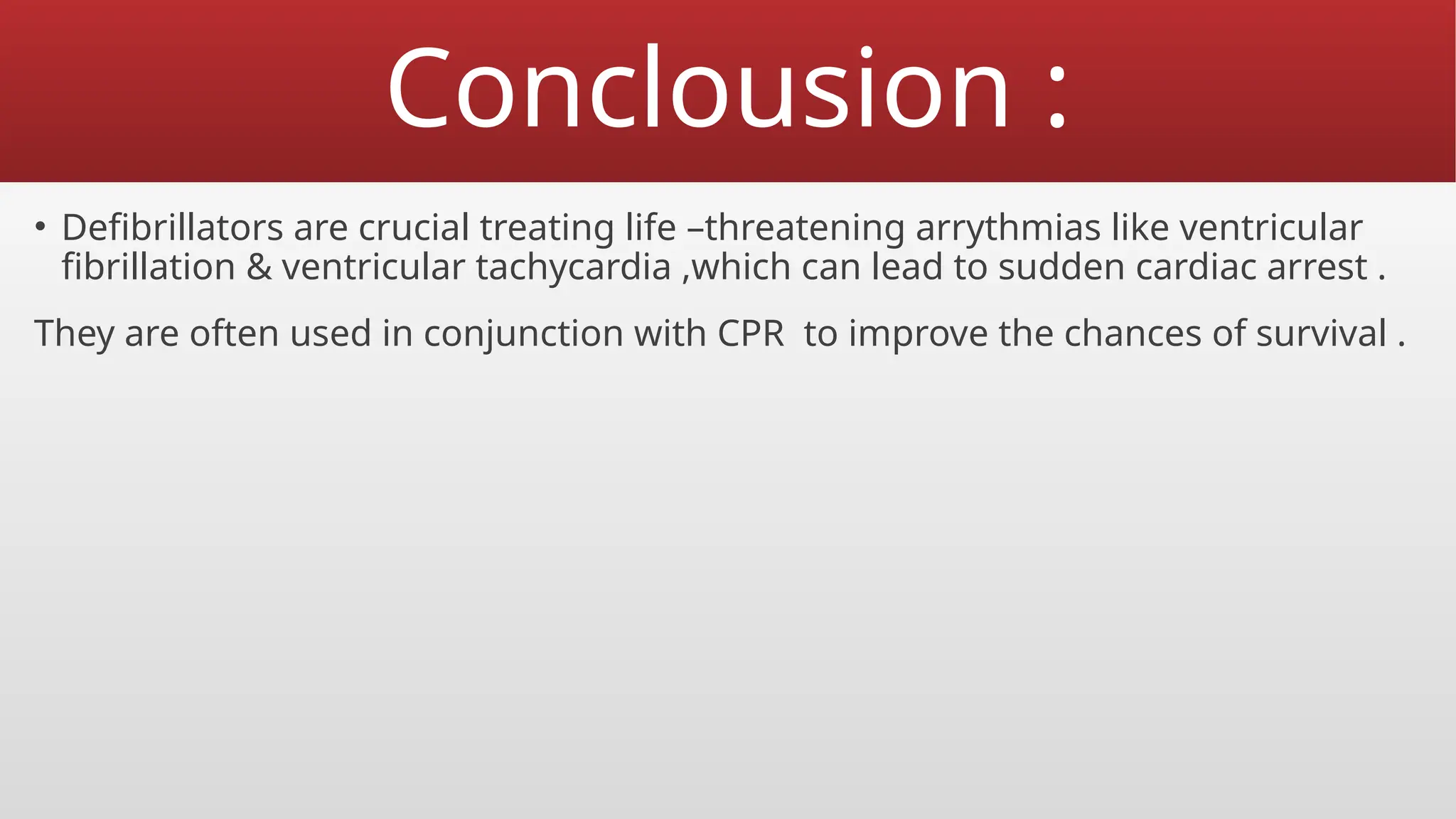 Conclousion :

• Defibrillators are crucial treating life –threatening arrythmias like ventricular fibrillation & ventricular tachycardia ,which can lead to sudden cardiac arrest .

They are often used in conjunction with CPR  to improve the chances of survival .